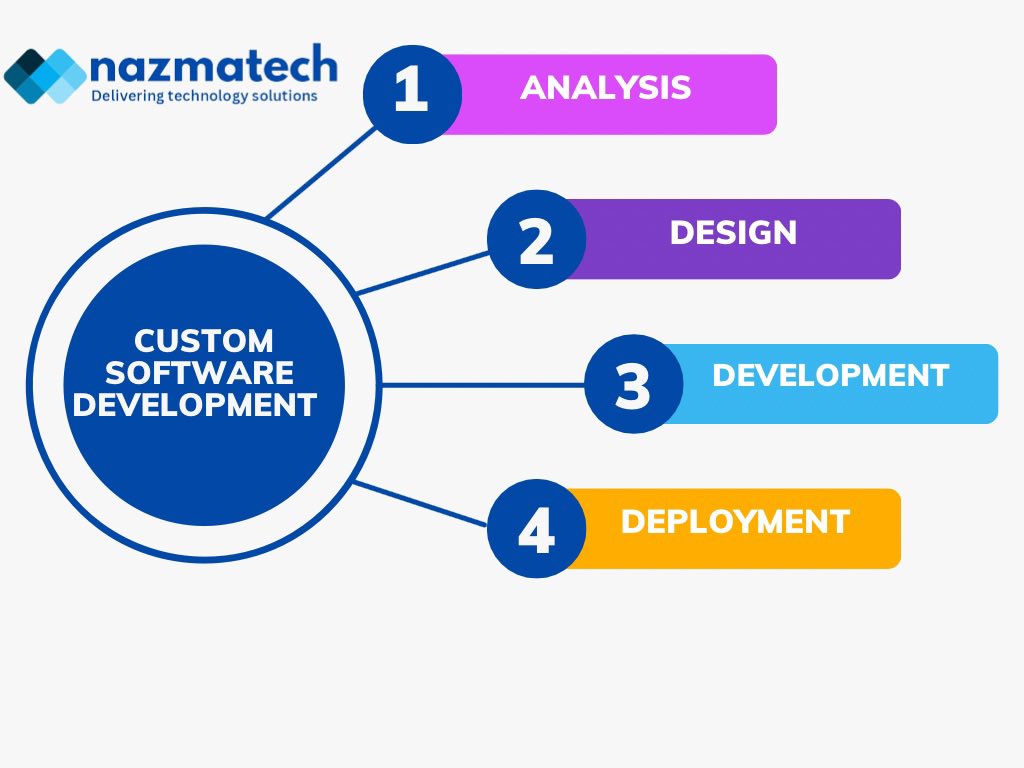 nazmatech
Delivering technology solutions

CUSTOM SOFTWARE DEVELOPMENT

1 ANALYSIS

2 DESIGN

3 DEVELOPMENT

4 DEPLOYMENT